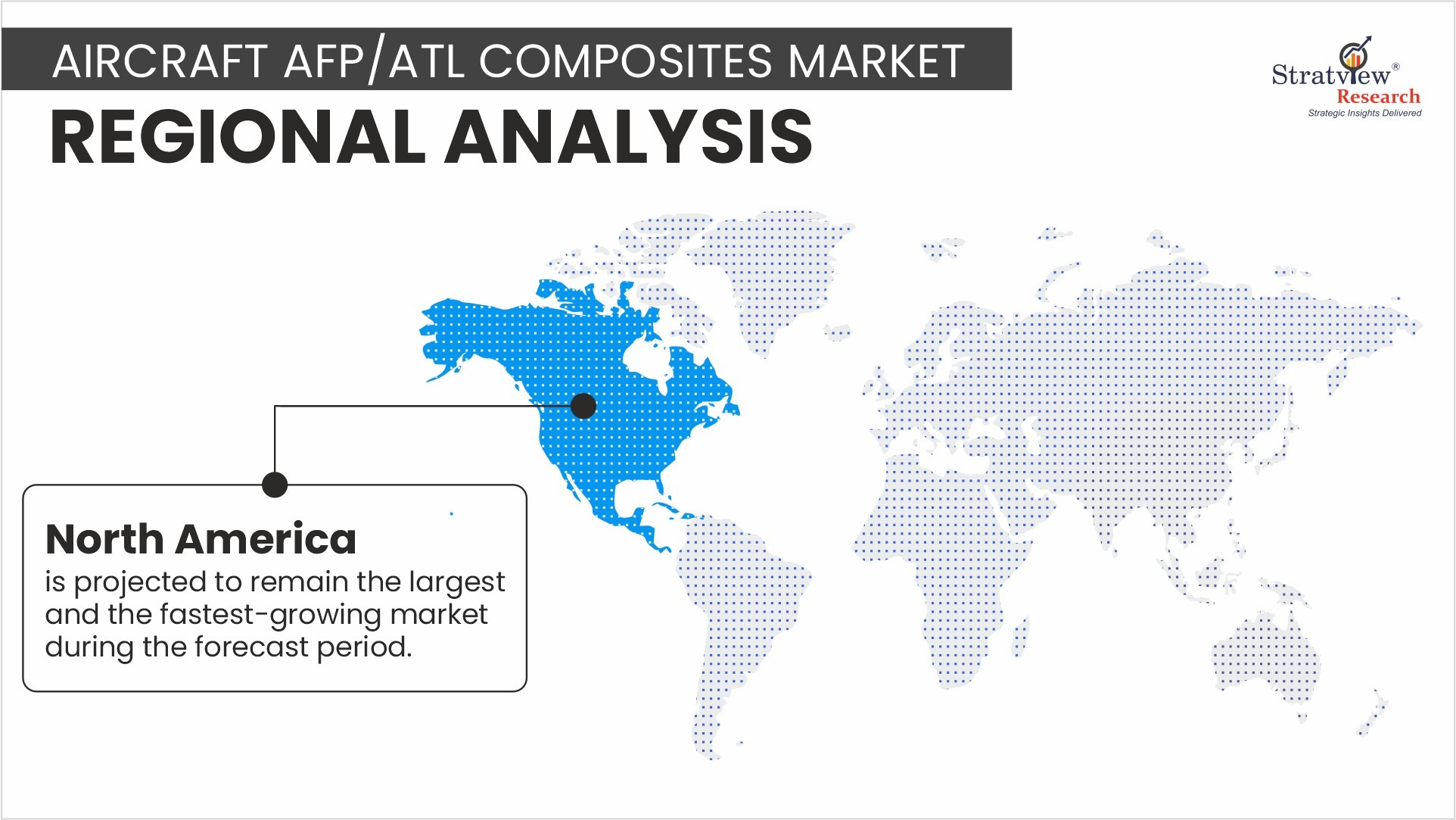 AIRCRAFT AFP/ATL COMPOSITES MARKET

REGIONAL ANALYSIS

Stratview® Research
Strategic Insights Delivered

North America
is projected to remain the largest and the fastest-growing market during the forecast period.